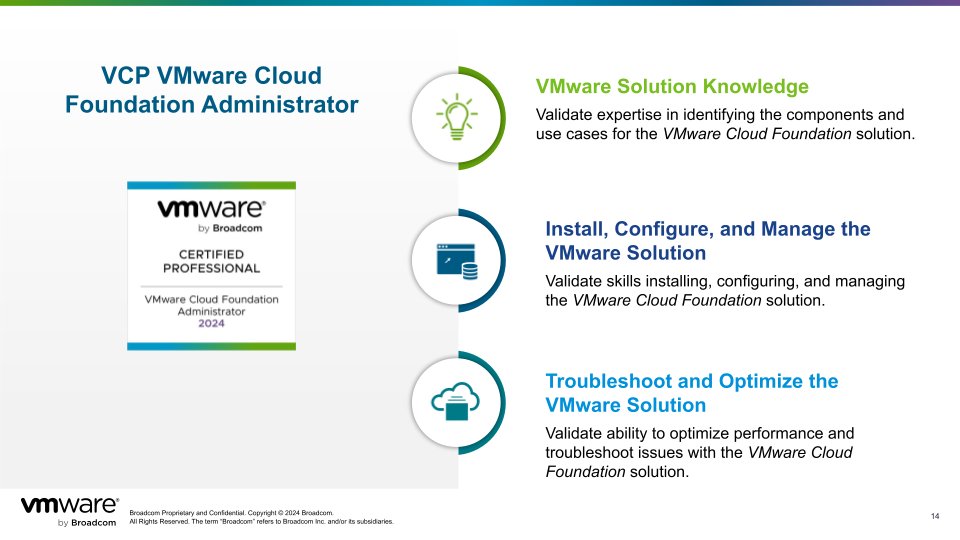 VCP VMware Cloud Foundation Administrator

vmware
by Broadcom
CERTIFIED PROFESSIONAL
VMware Cloud Foundation Administrator
2024

VMware Solution Knowledge

Validate expertise in identifying the components and use cases for the VMware Cloud Foundation solution.

Install, Configure, and Manage the VMware Solution

Validate skills installing, configuring, and managing the VMware Cloud Foundation solution.

Troubleshoot and Optimize the VMware Solution

Validate ability to optimize performance and troubleshoot issues with the VMware Cloud Foundation solution.

vmware
by Broadcom

Broadcom Proprietary and Confidential. Copyright © 2024 Broadcom.
All Rights Reserved. The term "Broadcom" refers to Broadcom Inc. and/or its subsidiaries.

14